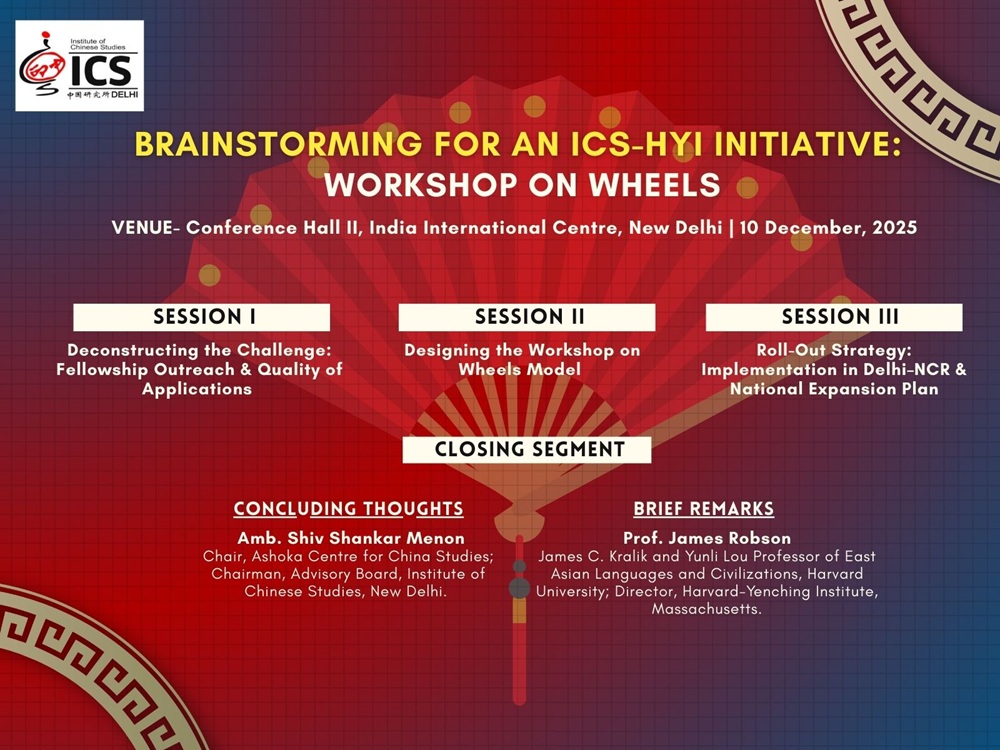 Institute of Chinese Studies
ICS
中国研究所 DELHI

BRAINSTORMING FOR AN ICS-HYI INITIATIVE: WORKSHOP ON WHEELS

VENUE- Conference Hall II, India International Centre, New Delhi | 10 December, 2025

SESSION I

Deconstructing the Challenge: Fellowship Outreach & Quality of Applications

SESSION II

Designing the Workshop on Wheels Model

SESSION III

Roll-Out Strategy: Implementation in Delhi-NCR & National Expansion Plan

CLOSING SEGMENT

CONCLUDING THOUGHTS

Amb. Shiv Shankar Menon
Chair, Ashoka Centre for China Studies; Chairman, Advisory Board, Institute of Chinese Studies, New Delhi.

BRIEF REMARKS

Prof. James Robson
James C. Kralik and Yunli Lou Professor of East Asian Languages and Civilizations, Harvard University; Director, Harvard-Yenching Institute, Massachusetts.